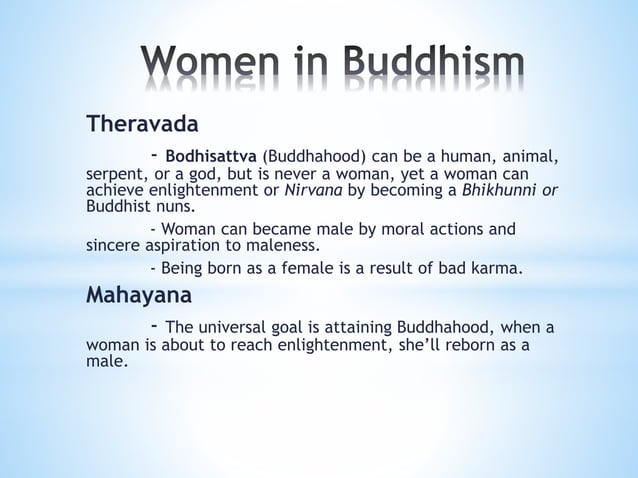 Women in Buddhism

Theravada

- Bodhisattva (Buddhahood) can be a human, animal, serpent, or a god, but is never a woman, yet a woman can achieve enlightenment or Nirvana by becoming a Bhikhunni or Buddhist nuns.

- Woman can became male by moral actions and sincere aspiration to maleness.

- Being born as a female is a result of bad karma.

Mahayana

- The universal goal is attaining Buddhahood, when a woman is about to reach enlightenment, she'll reborn as a male.